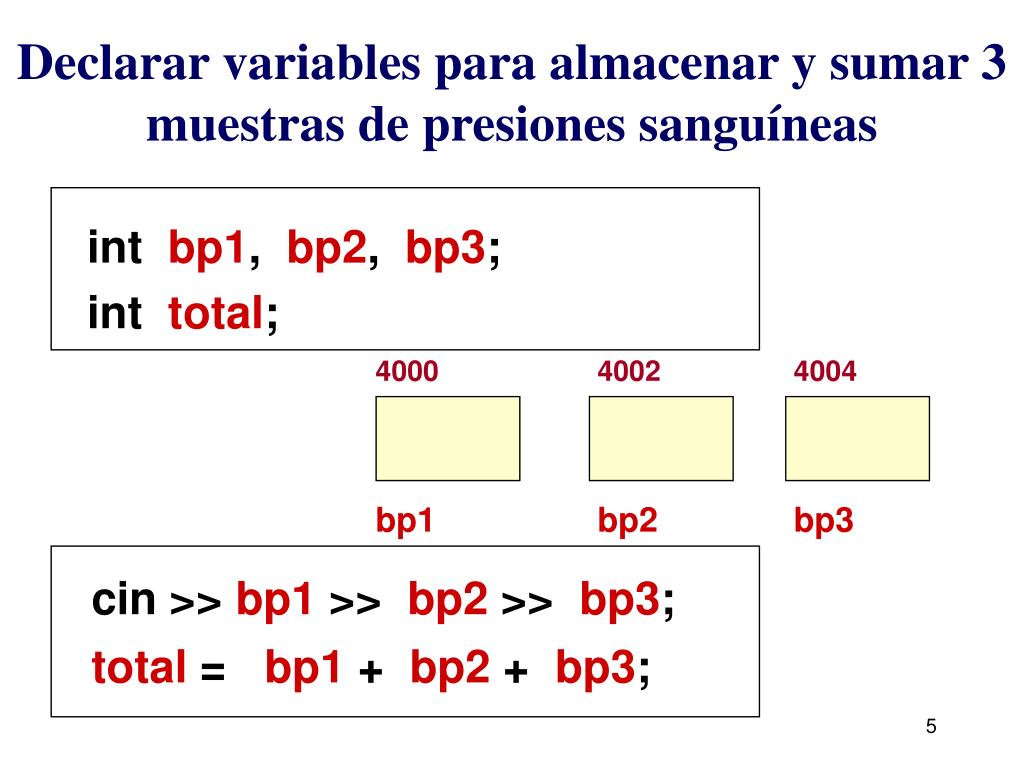 Declarar variables para almacenar y sumar 3 muestras de presiones sanguíneas

int bp1, bp2, bp3;
int total;

4000

4002

4004

bp1

bp2

bp3

cin >> bp1 >> bp2 >> bp3;
total = bp1 + bp2 + bp3;

5